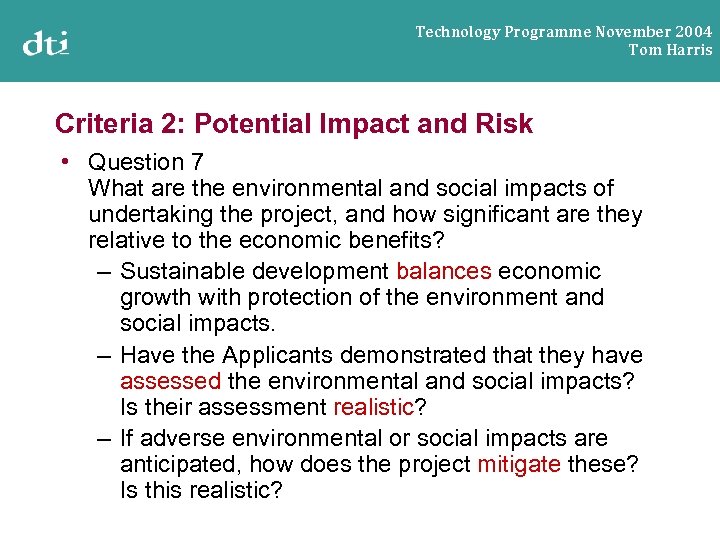 dti

Technology Programme November 2004
Tom Harris

Criteria 2: Potential Impact and Risk

• Question 7
What are the environmental and social impacts of undertaking the project, and how significant are they relative to the economic benefits?
– Sustainable development balances economic growth with protection of the environment and social impacts.
– Have the Applicants demonstrated that they have assessed the environmental and social impacts? Is their assessment realistic?
– If adverse environmental or social impacts are anticipated, how does the project mitigate these? Is this realistic?